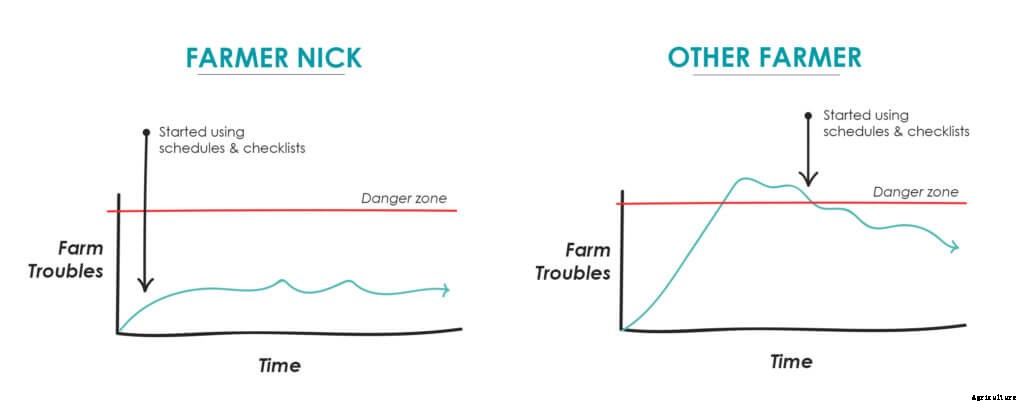 FARMER NICK

Started using schedules & checklists

Danger zone

Farm Troubles

Time

OTHER FARMER

Started using schedules & checklists

Danger zone

Farm Troubles

Time

Agriculture